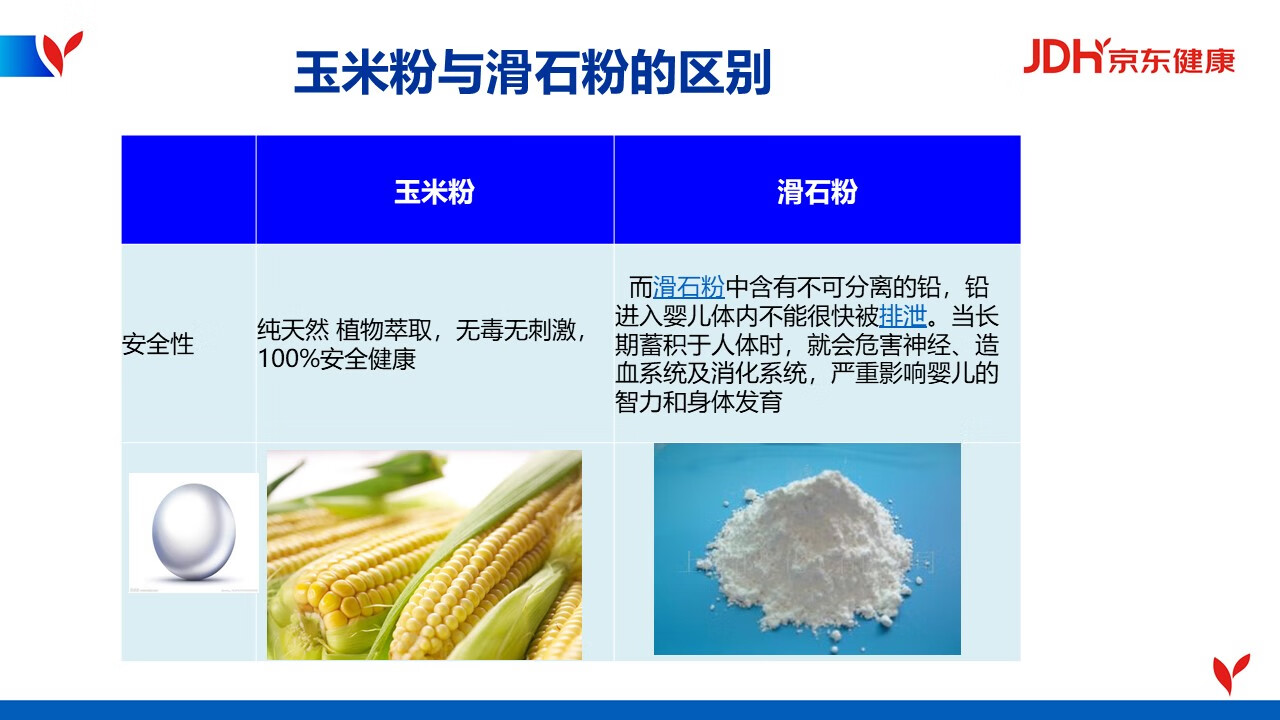 玉米粉与滑石粉的区别

JDH京东健康

|  | 玉米粉 | 滑石粉 |
|---|---|---|
| 安全性 | 纯天然 植物萃取，无毒无刺激，100%安全健康 | 而滑石粉中含有不可分离的铅，铅进入婴儿体内不能很快被排泄。当长期蓄积于人体时，就会危害神经、造血系统及消化系统，严重影响婴儿的智力和身体发育 |
|  |  |  |